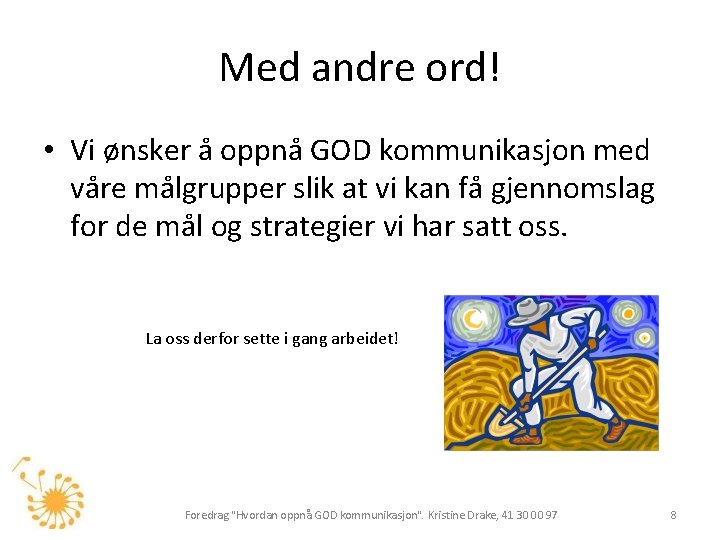 Med andre ord!

• Vi ønsker å oppnå GOD kommunikasjon med våre målgrupper slik at vi kan få gjennomslag for de mål og strategier vi har satt oss.

La oss derfor sette i gang arbeidet!

Foredrag "Hvordan oppnå GOD kommunikasjon". Kristine Drake, 41 30 00 97

8